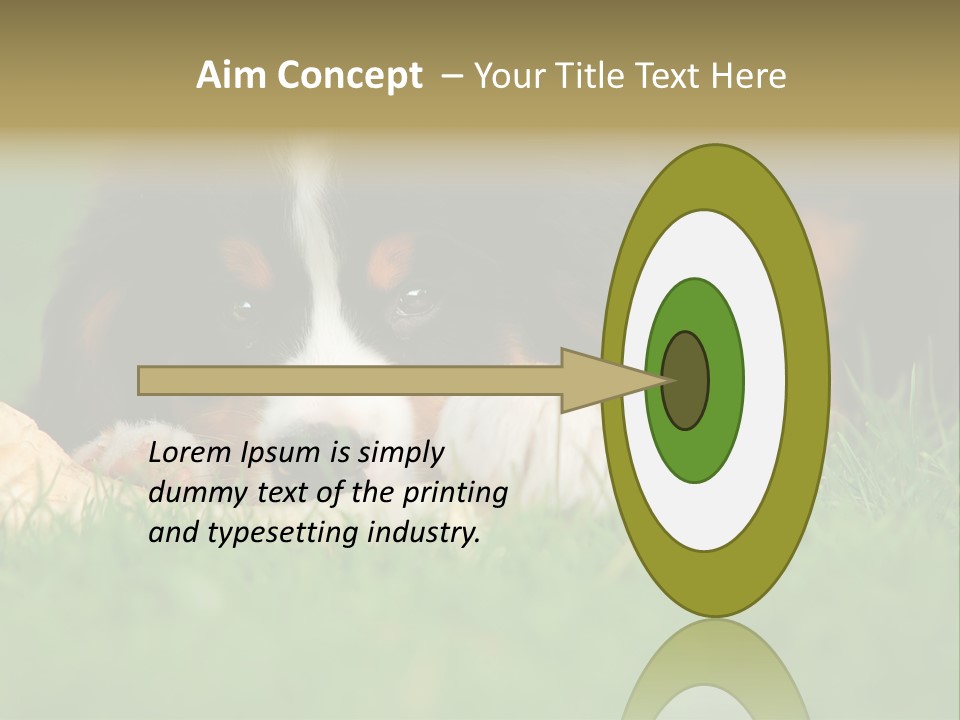 Aim Concept – Your Title Text Here

Lorem Ipsum is simply dummy text of the printing and typesetting industry.